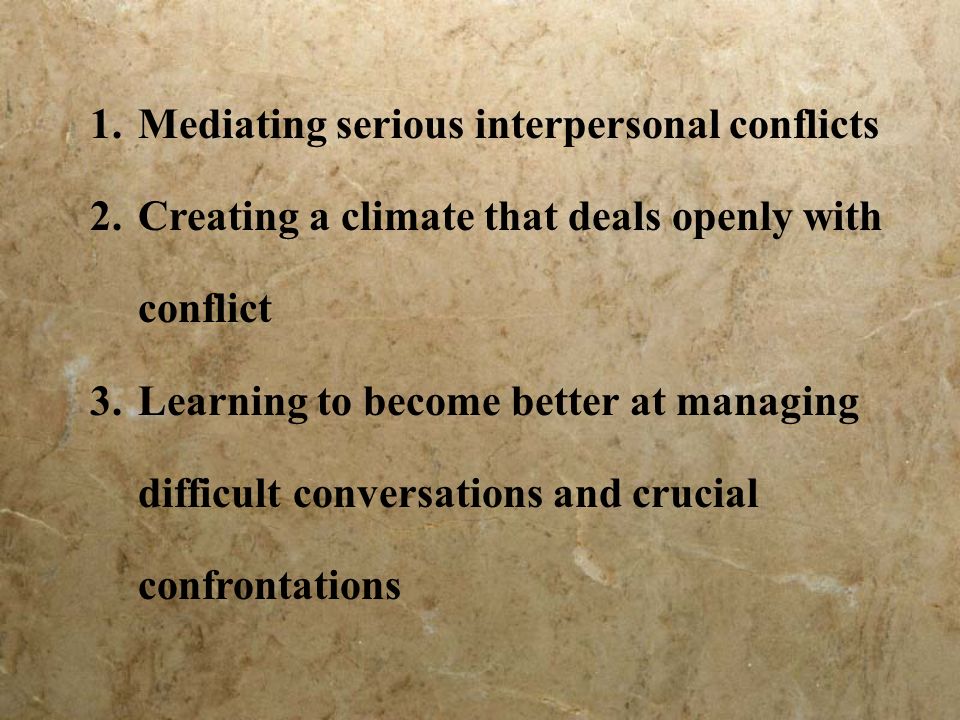 1. Mediating serious interpersonal conflicts
2. Creating a climate that deals openly with conflict
3. Learning to become better at managing difficult conversations and crucial confrontations